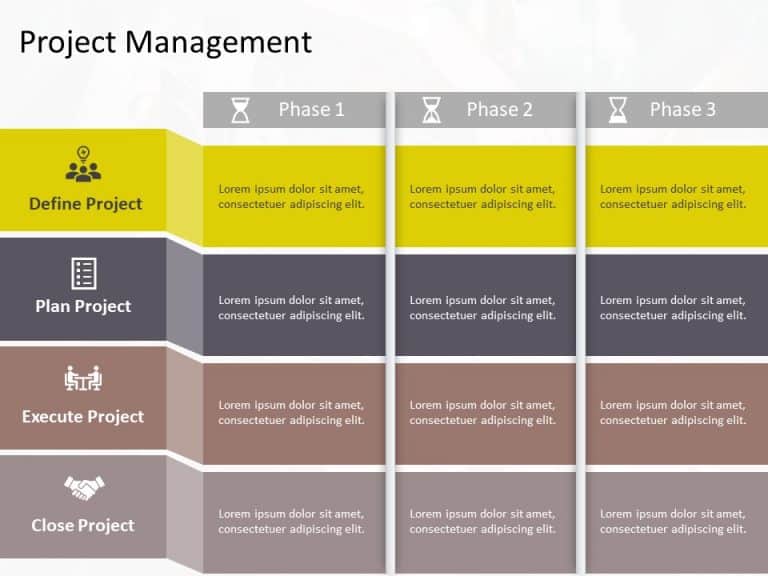 Project Management

| | Phase 1 | Phase 2 | Phase 3 |
|---|---|---|---|
| Define Project | Lorem ipsum dolor sit amet, consectetuer adipiscing elit. | Lorem ipsum dolor sit amet, consectetuer adipiscing elit. | Lorem ipsum dolor sit amet, consectetuer adipiscing elit. |
| Plan Project | Lorem ipsum dolor sit amet, consectetuer adipiscing elit. | Lorem ipsum dolor sit amet, consectetuer adipiscing elit. | Lorem ipsum dolor sit amet, consectetuer adipiscing elit. |
| Execute Project | Lorem ipsum dolor sit amet, consectetuer adipiscing elit. | Lorem ipsum dolor sit amet, consectetuer adipiscing elit. | Lorem ipsum dolor sit amet, consectetuer adipiscing elit. |
| Close Project | Lorem ipsum dolor sit amet, consectetuer adipiscing elit. | Lorem ipsum dolor sit amet, consectetuer adipiscing elit. | Lorem ipsum dolor sit amet, consectetuer adipiscing elit. |